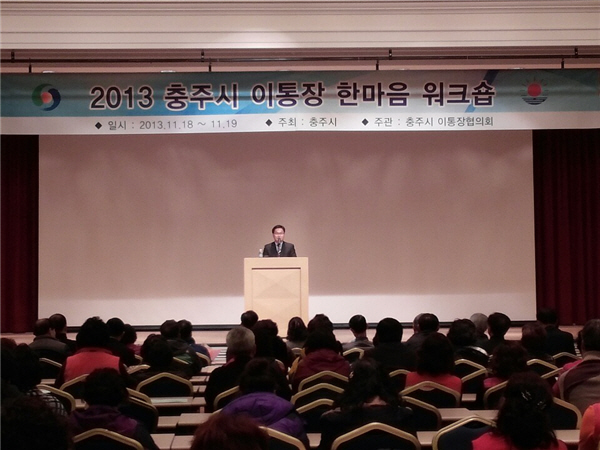 2013 충주시 이통장 한마음 워크숍

◆ 일시 : 2013.11.18 ~ 11.19 ◆ 주최 : 충주시 ◆ 주관 : 충주시 이통장협의회